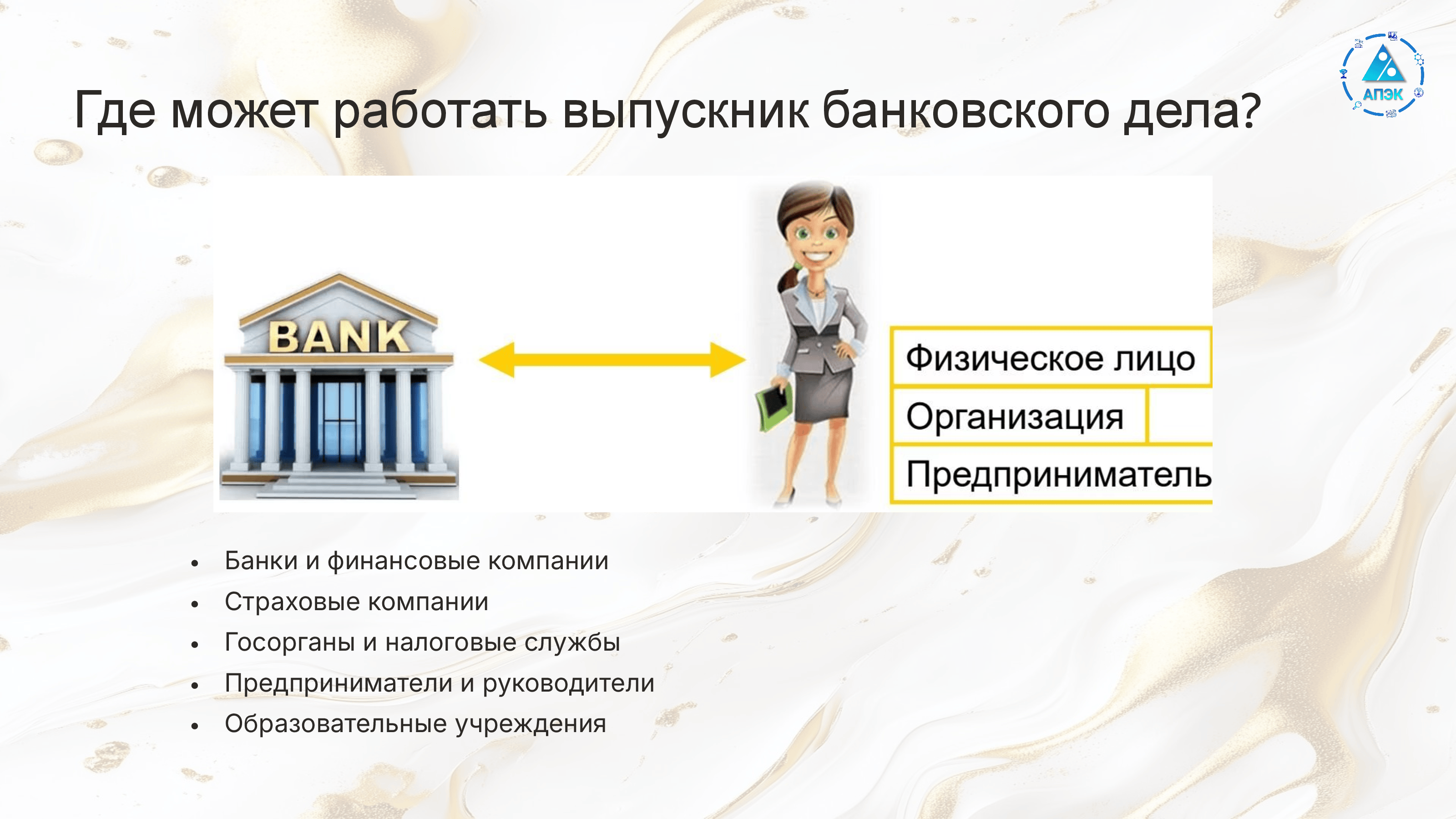 АПЭК

Где может работать выпускник банковского дела?

BANK

Физическое лицо

Организация

Предприниматель

• Банки и финансовые компании
• Страховые компании
• Госорганы и налоговые службы
• Предприниматели и руководители
• Образовательные учреждения